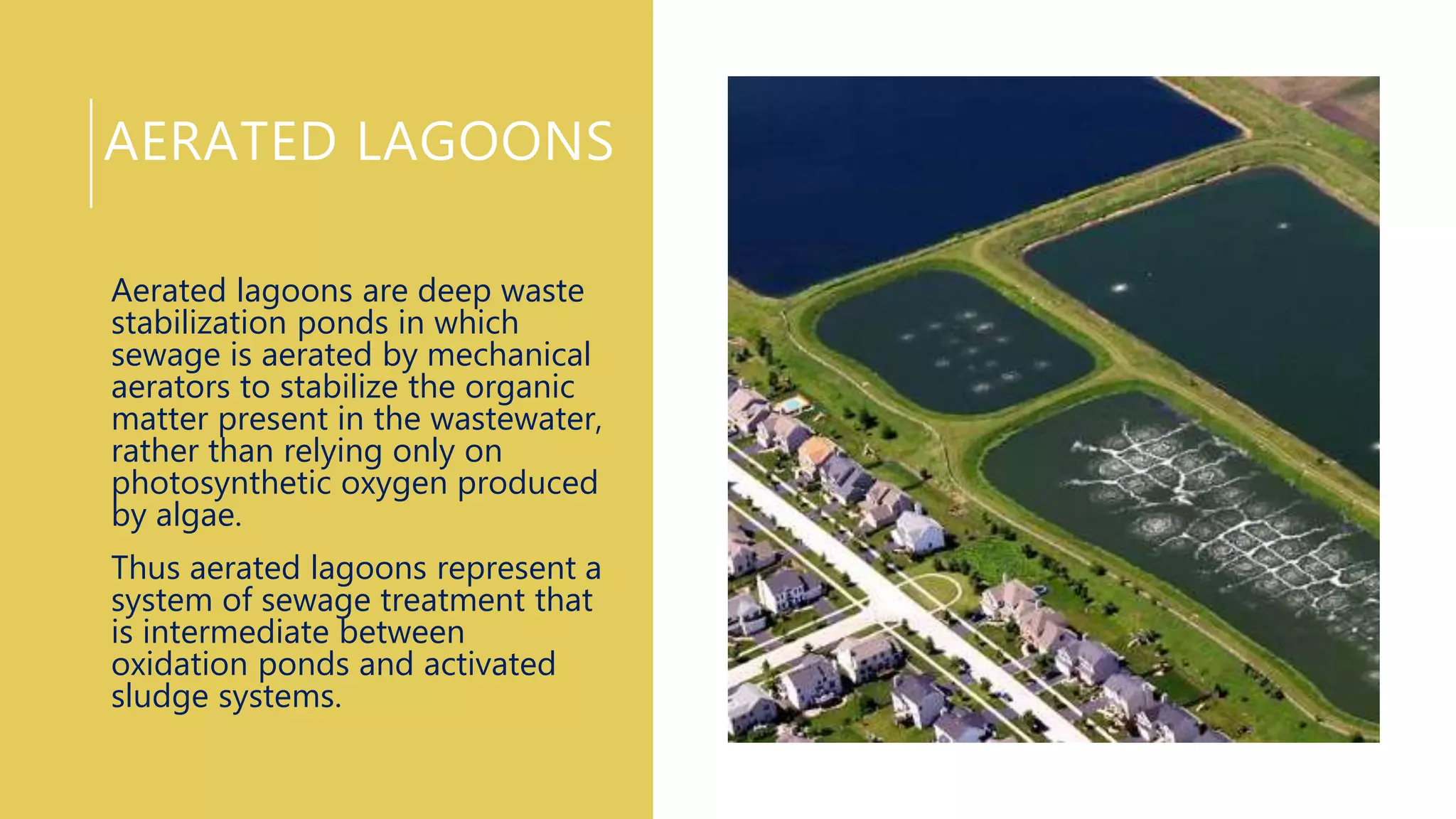 AERATED LAGOONS

Aerated lagoons are deep waste stabilization ponds in which sewage is aerated by mechanical aerators to stabilize the organic matter present in the wastewater, rather than relying only on photosynthetic oxygen produced by algae.

Thus aerated lagoons represent a system of sewage treatment that is intermediate between oxidation ponds and activated sludge systems.